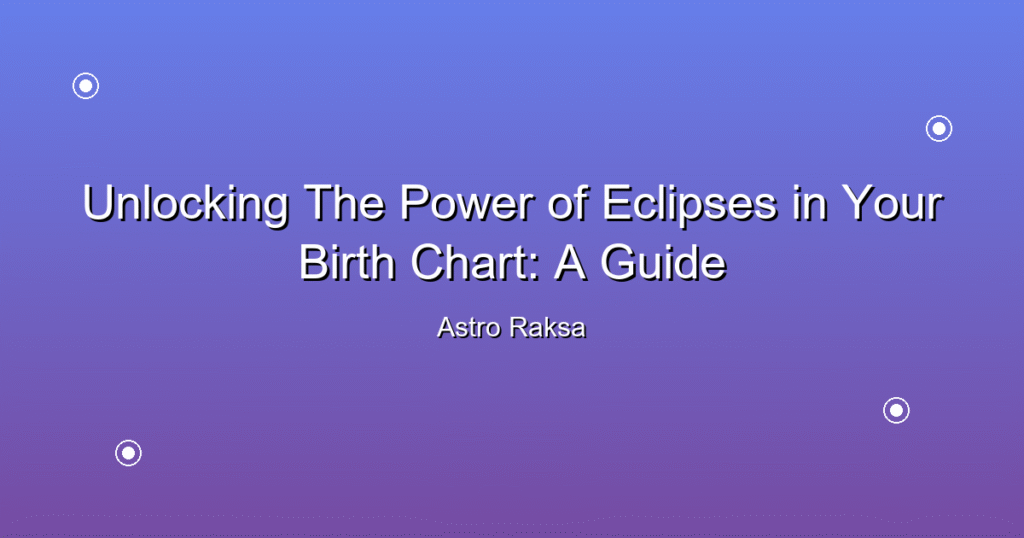 Unlocking The Power of Eclipses in Your Birth Chart: A Guide

Astro Raksa